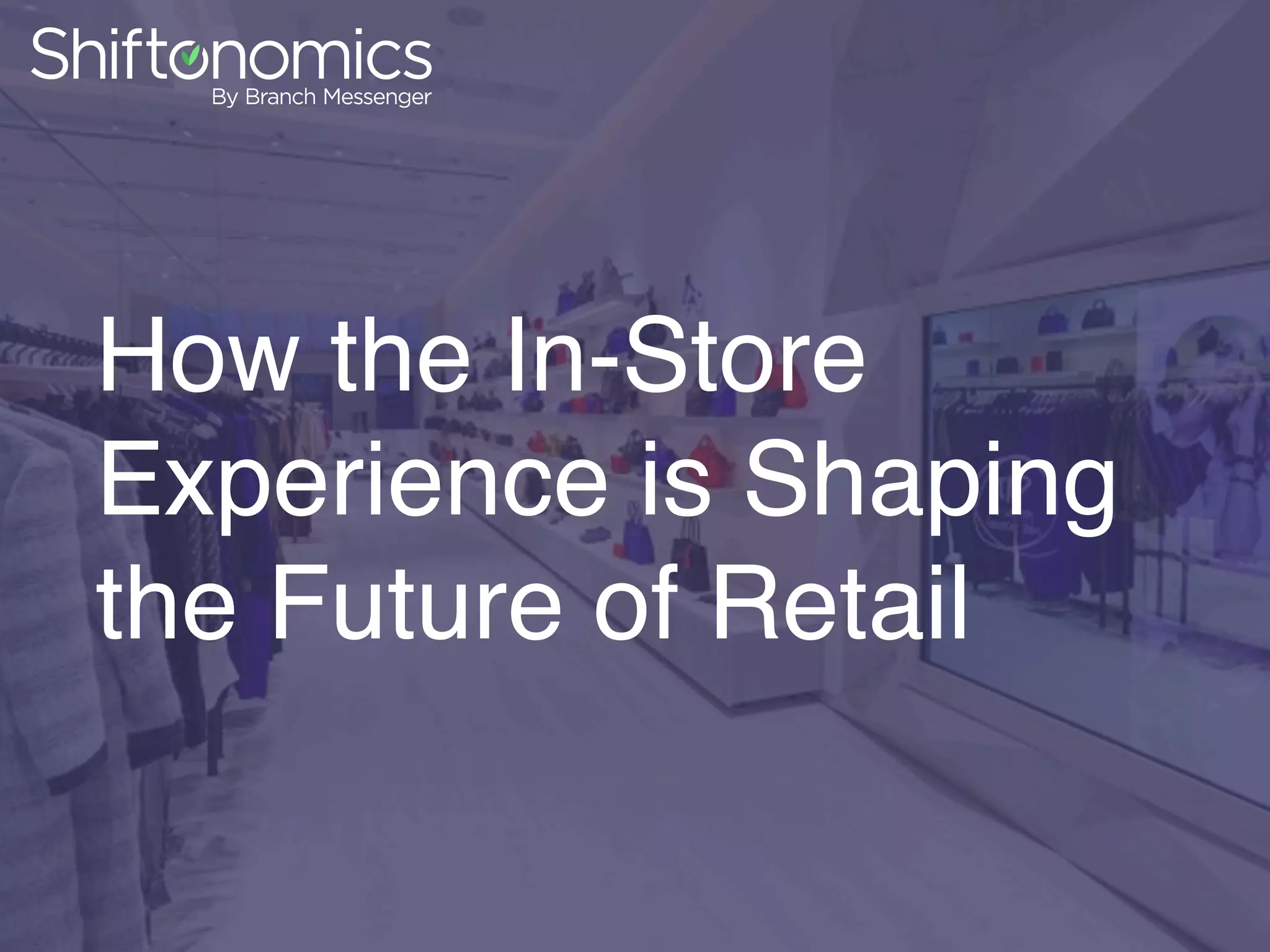 Shiftonomics
By Branch Messenger

How the In-Store Experience is Shaping the Future of Retail